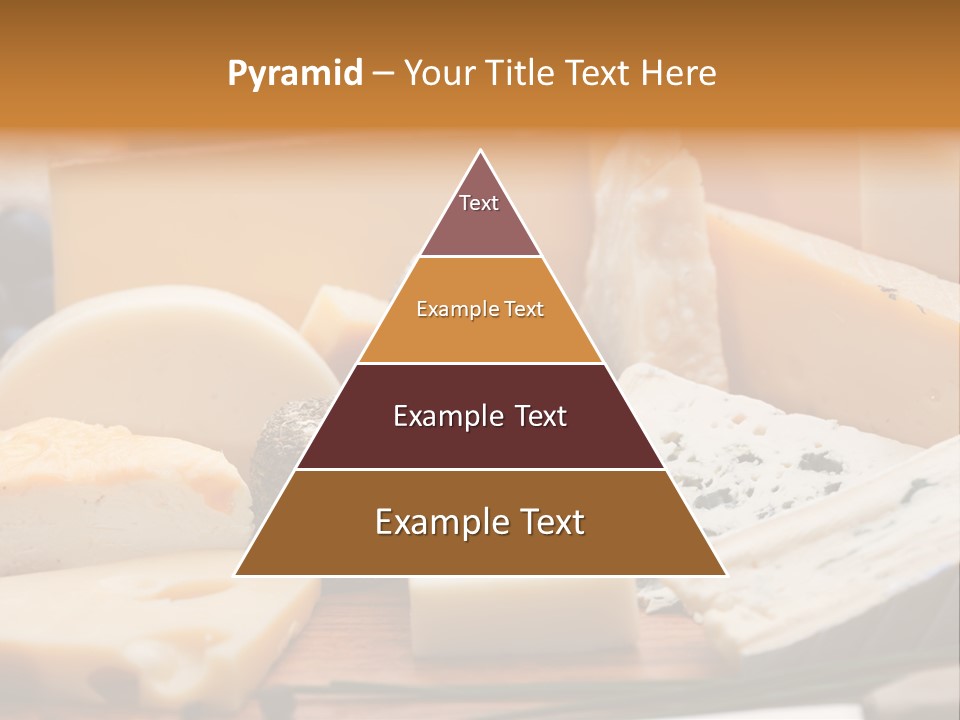 Pyramid – Your Title Text Here

Text

Example Text

Example Text

Example Text